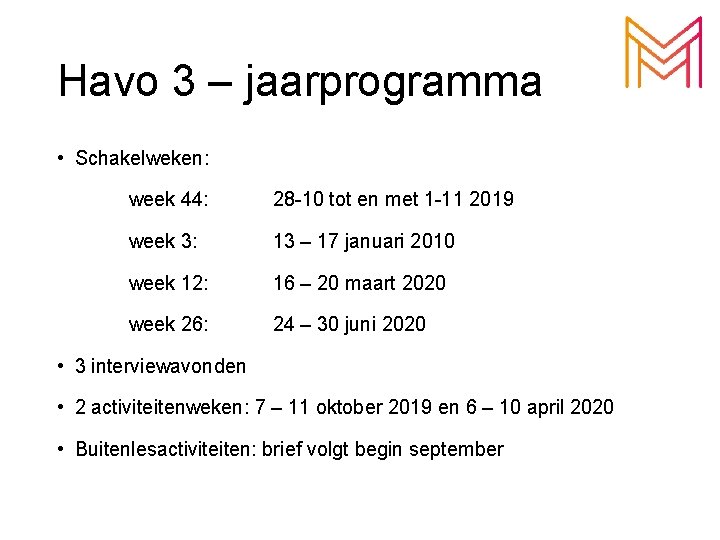 Havo 3 – jaarprogramma

• Schakelweken:

week 44: 28-10 tot en met 1-11 2019

week 3: 13 – 17 januari 2010

week 12: 16 – 20 maart 2020

week 26: 24 – 30 juni 2020

• 3 interviewavonden

• 2 activiteitenweken: 7 – 11 oktober 2019 en 6 – 10 april 2020

• Buitenlesactiviteiten: brief volgt begin september